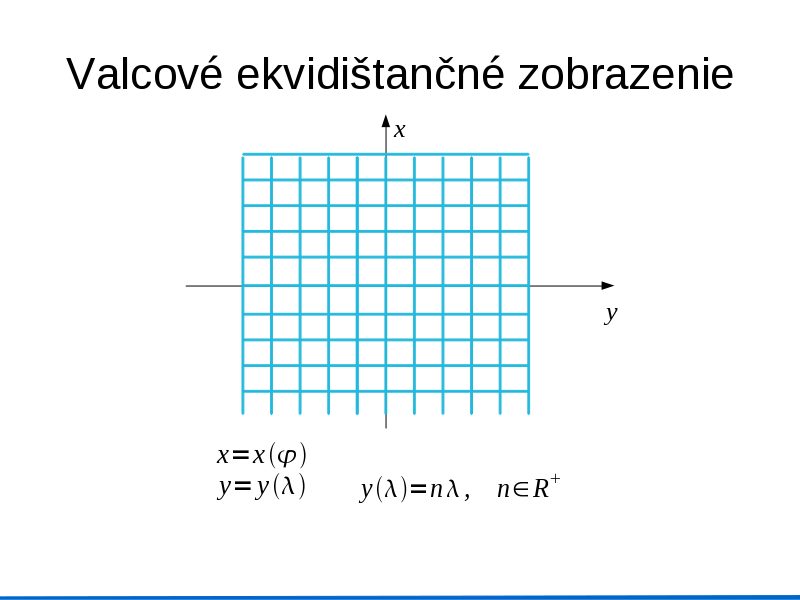 Valcové ekvidištančné zobrazenie

$x$

$y$

$x = x(\varphi)$
$y = y(\lambda)$ $y(\lambda) = n\lambda, \quad n \in R^+$